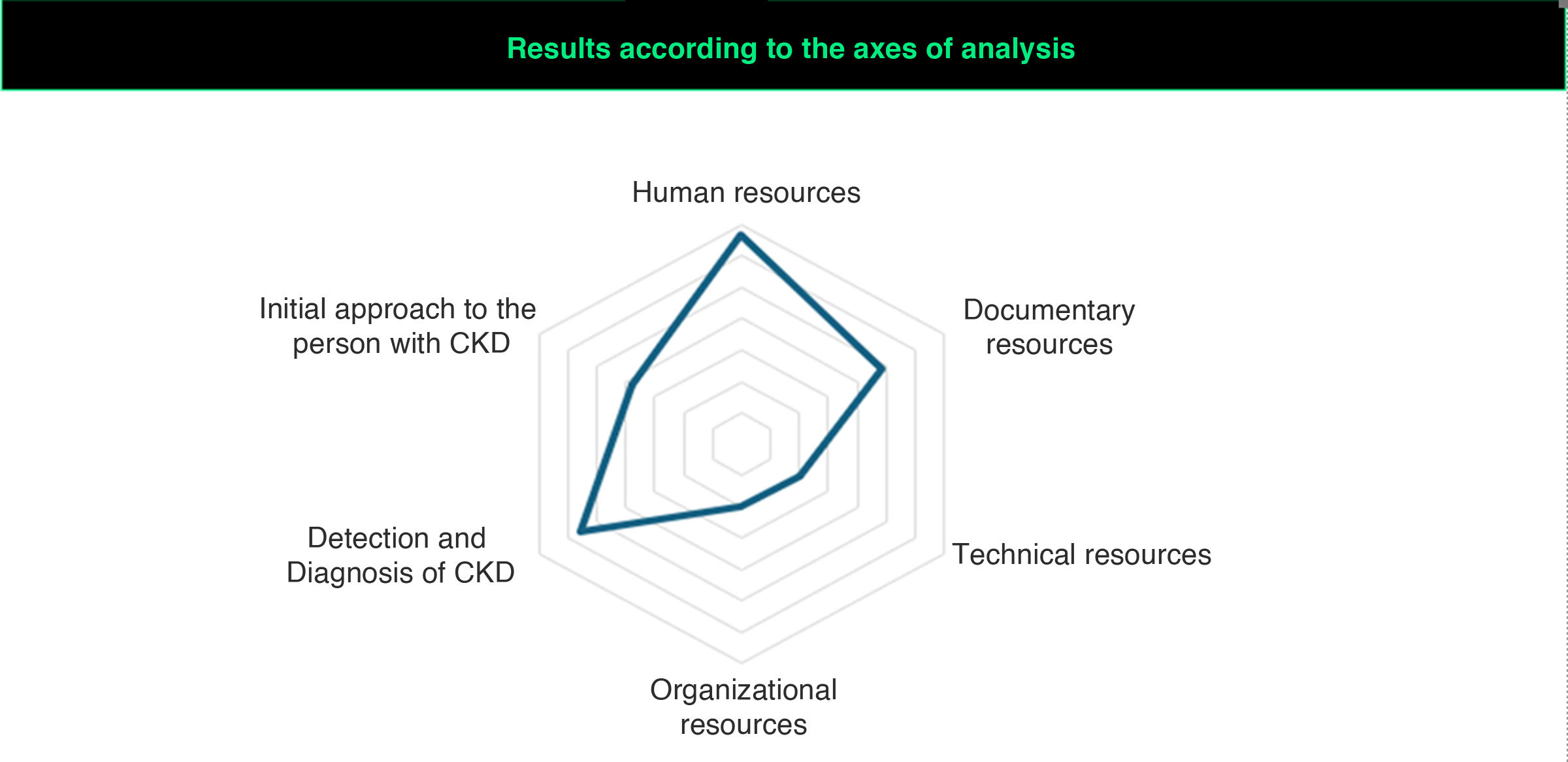 Results according to the axes of analysis

Human resources

Documentary resources

Technical resources

Organizational resources

Detection and Diagnosis of CKD

Initial approach to the person with CKD